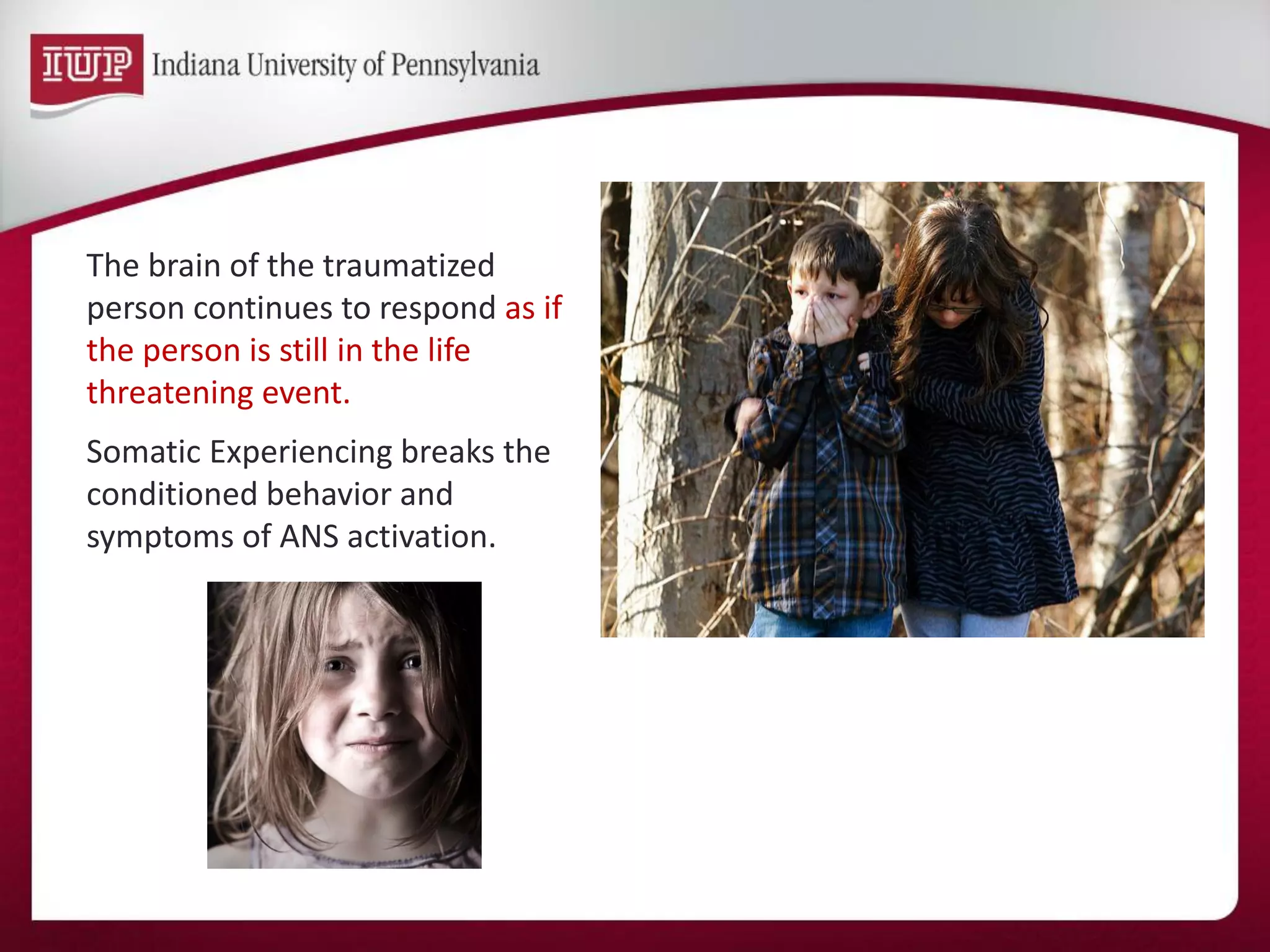 IUP Indiana University of Pennsylvania

The brain of the traumatized person continues to respond as if the person is still in the life threatening event.

Somatic Experiencing breaks the conditioned behavior and symptoms of ANS activation.